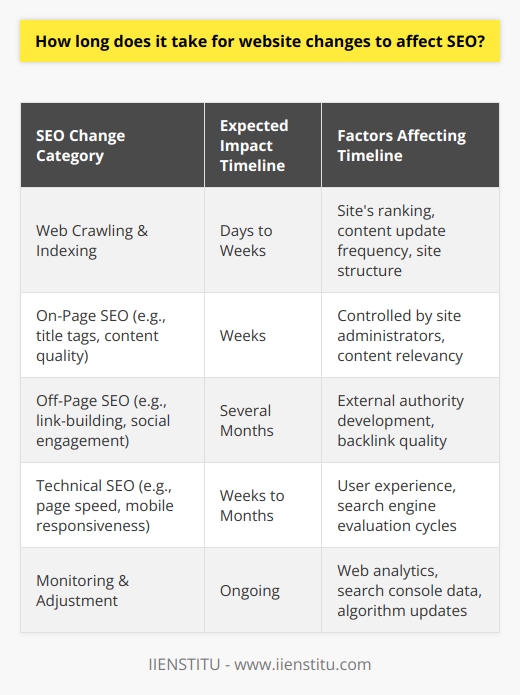 How long does it take for website changes to affect SEO?

| SEO Change Category | Expected Impact Timeline | Factors Affecting Timeline |
|---|---|---|
| Web Crawling & Indexing | Days to Weeks | Site's ranking, content update frequency, site structure |
| On-Page SEO (e.g., title tags, content quality) | Weeks | Controlled by site administrators, content relevancy |
| Off-Page SEO (e.g., link-building, social engagement) | Several Months | External authority development, backlink quality |
| Technical SEO (e.g., page speed, mobile responsiveness) | Weeks to Months | User experience, search engine evaluation cycles |
| Monitoring & Adjustment | Ongoing | Web analytics, search console data, algorithm updates |

IIENSTITU - www.iienstitu.com